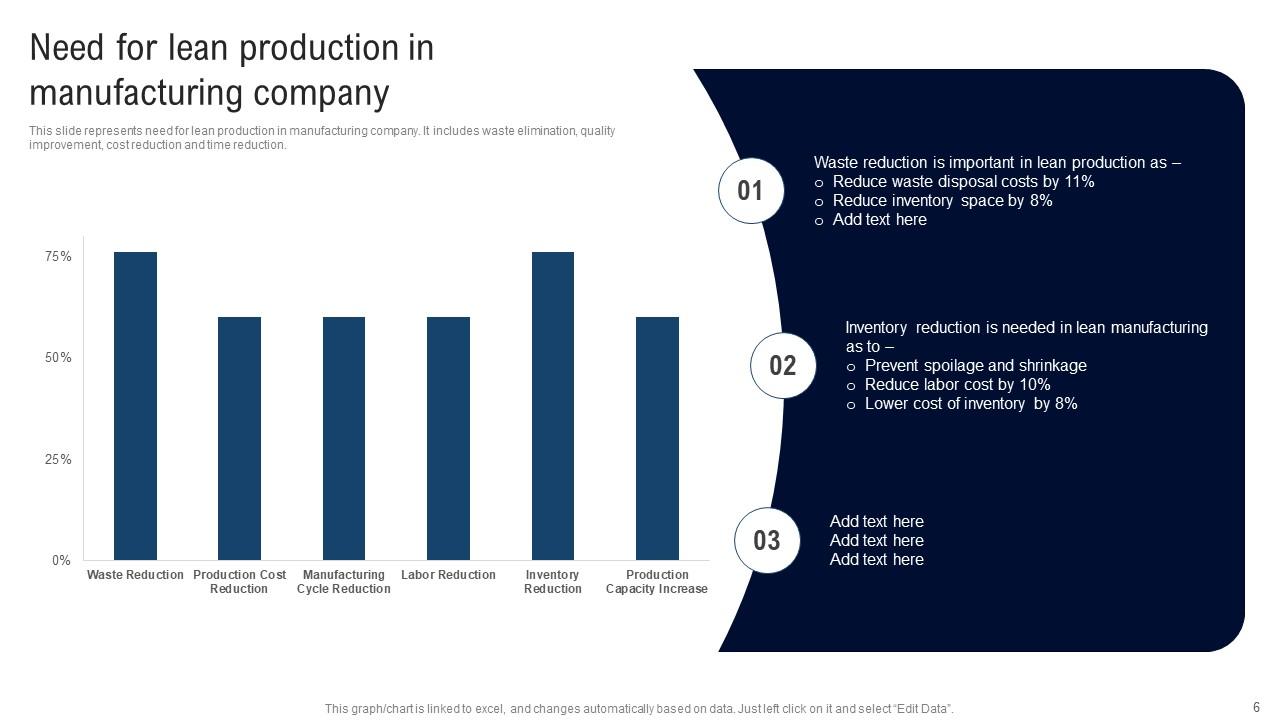 Need for lean production in manufacturing company

This slide represents need for lean production in manufacturing company. It includes waste elimination, quality improvement, cost reduction and time reduction.

75%
50%
25%
0%

Waste Reduction
Production Cost Reduction
Manufacturing Cycle Reduction
Labor Reduction
Inventory Reduction
Production Capacity Increase

01
Waste reduction is important in lean production as –
o Reduce waste disposal costs by 11%
o Reduce inventory space by 8%
o Add text here

02
Inventory reduction is needed in lean manufacturing as to –
o Prevent spoilage and shrinkage
o Reduce labor cost by 10%
o Lower cost of inventory by 8%

03
Add text here
Add text here
Add text here

This graph/chart is linked to excel, and changes automatically based on data. Just left click on it and select "Edit Data".

6